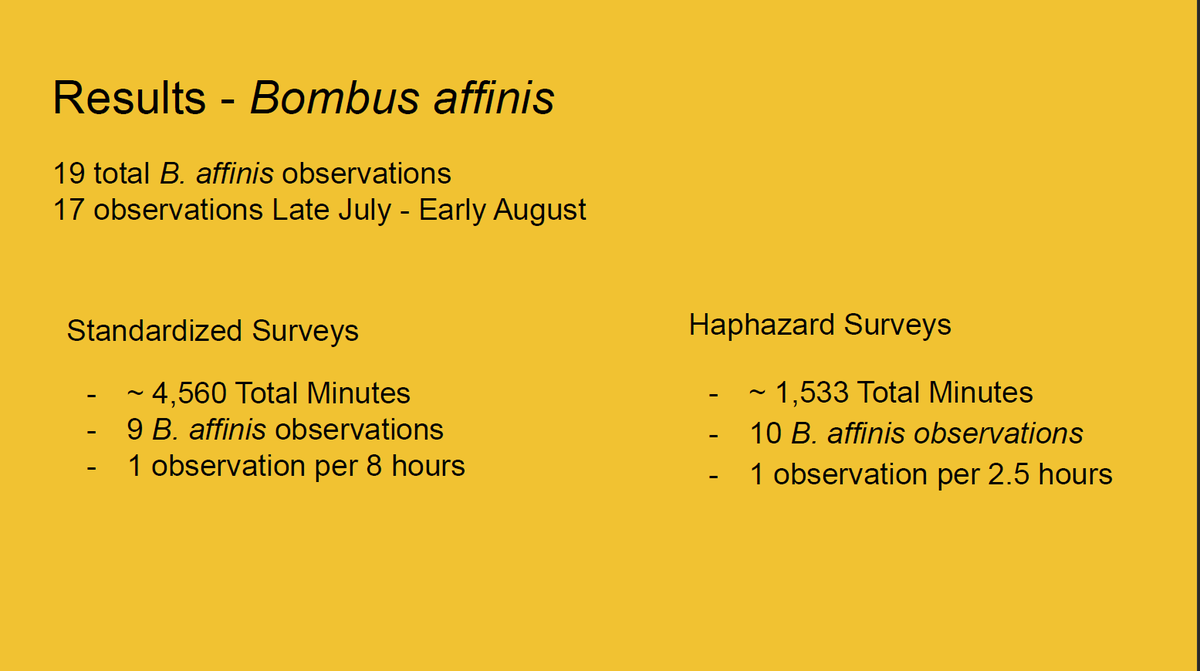 Results - Bombus affinis

19 total B. affinis observations
17 observations Late July - Early August

Standardized Surveys

- ~ 4,560 Total Minutes
- 9 B. affinis observations
- 1 observation per 8 hours

Haphazard Surveys

- ~ 1,533 Total Minutes
- 10 B. affinis observations
- 1 observation per 2.5 hours